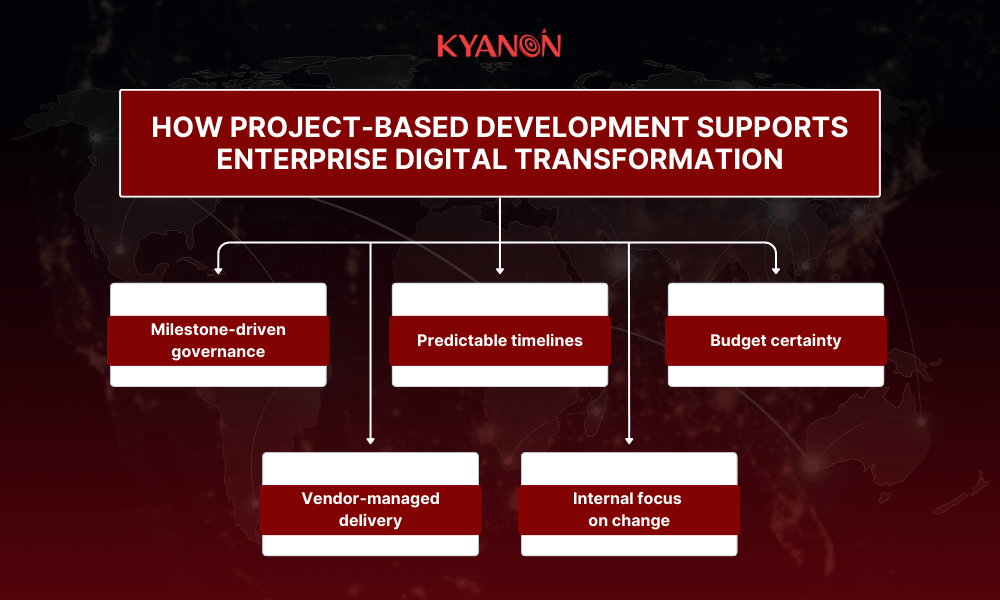 KYANON

HOW PROJECT-BASED DEVELOPMENT SUPPORTS ENTERPRISE DIGITAL TRANSFORMATION

Milestone-driven governance

Predictable timelines

Budget certainty

Vendor-managed delivery

Internal focus on change